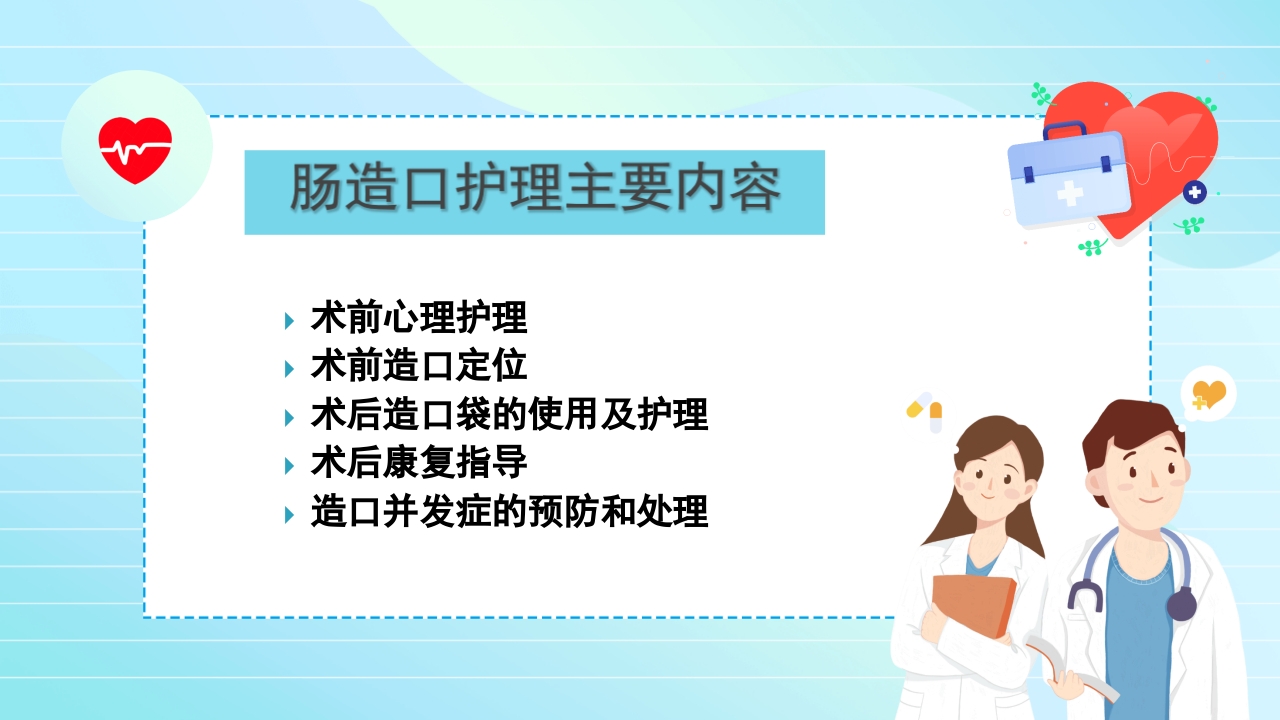 肠造口护理主要内容

术前心理护理
术前造口定位
术后造口袋的使用及护理
术后康复指导
造口并发症的预防和处理